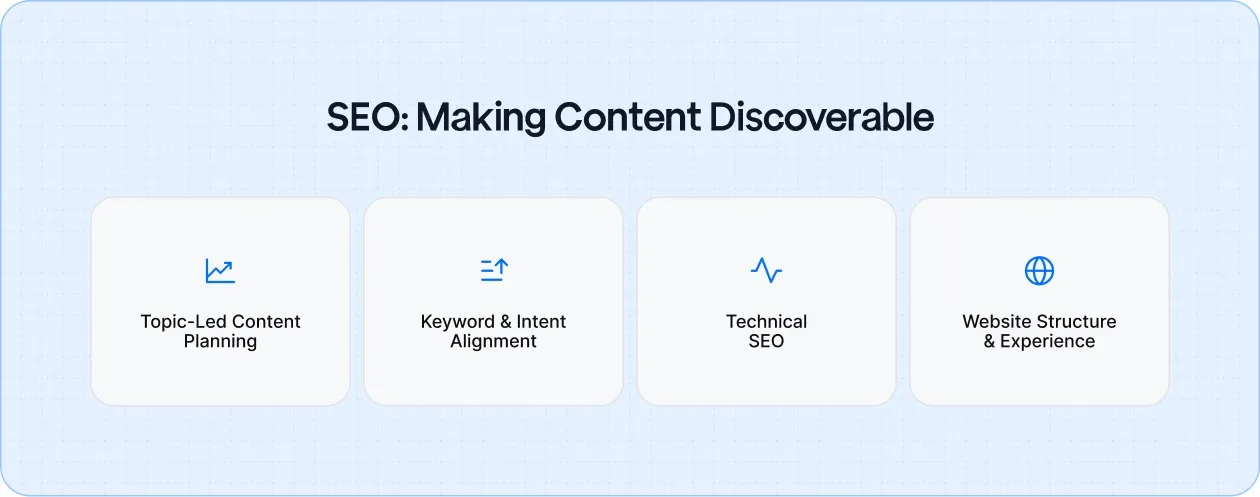 SEO: Making Content Discoverable

Topic-Led Content Planning

Keyword & Intent Alignment

Technical SEO

Website Structure & Experience